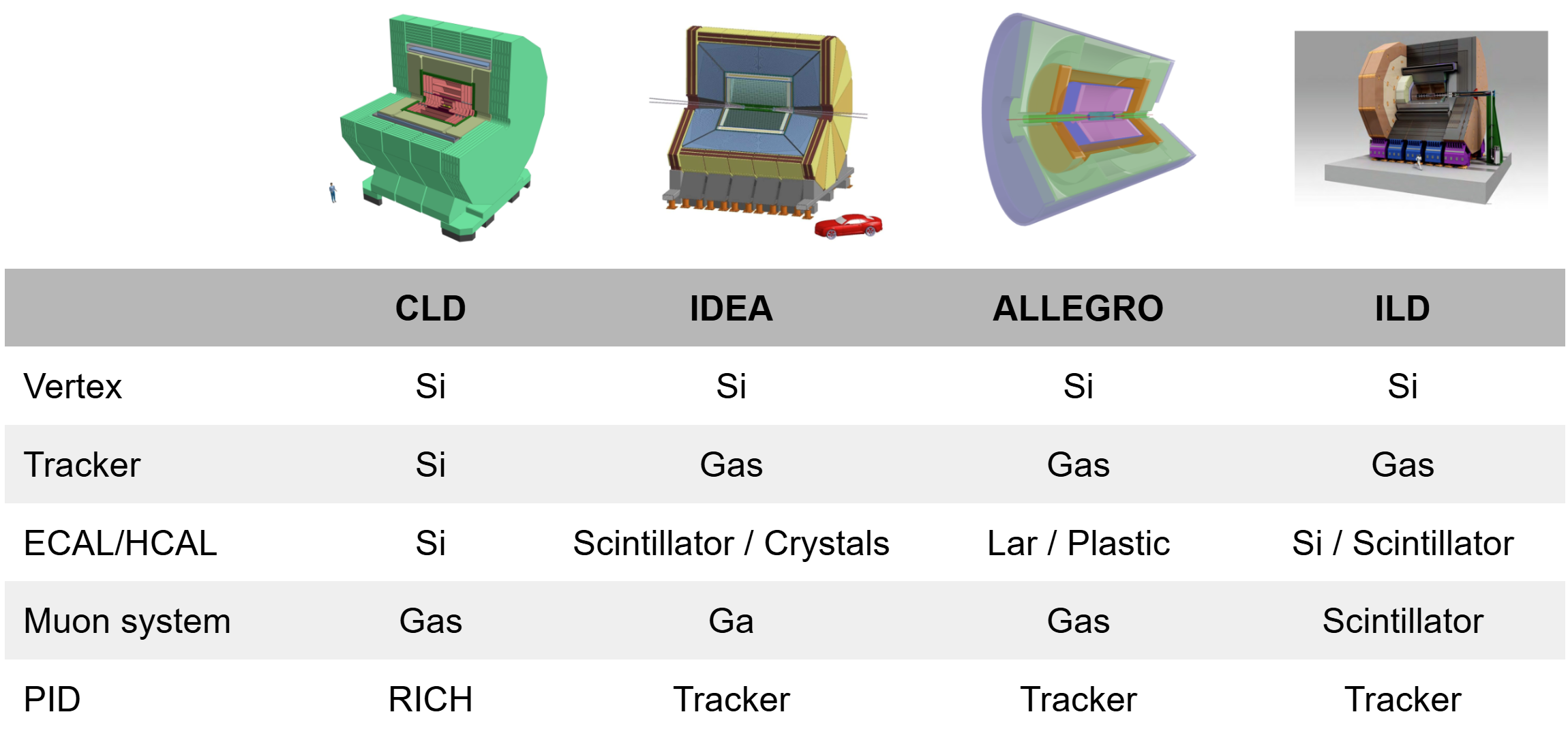 | | CLD | IDEA | ALLEGRO | ILD |
|---|---|---|---|---|
| Vertex | Si | Si | Si | Si |
| Tracker | Si | Gas | Gas | Gas |
| ECAL/HCAL | Si | Scintillator / Crystals | Lar / Plastic | Si / Scintillator |
| Muon system | Gas | Ga | Gas | Scintillator |
| PID | RICH | Tracker | Tracker | Tracker |